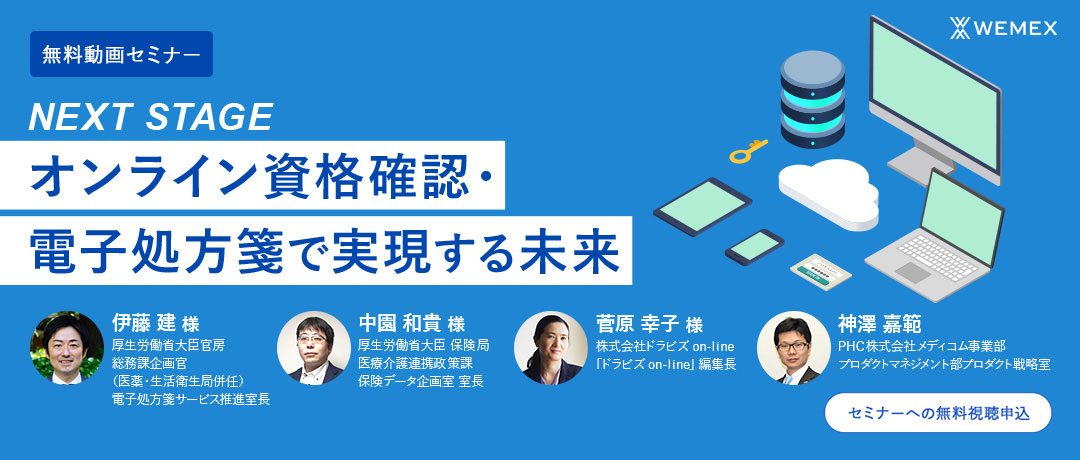 無料動画セミナー

WEMEX

NEXT STAGE

オンライン資格確認・
電子処方箋で実現する未来

伊藤 建 様
厚生労働省大臣官房
総務課企画官
（医薬・生活衛生局併任）
電子処方箋サービス推進室長

中園 和貴 様
厚生労働省大臣 保険局
医療介護連携政策課
保険データ企画室 室長

菅原 幸子 様
株式会社ドラビズ on-line
「ドラビズ on-line」編集長

神澤 嘉範
PHC株式会社メディコム事業部
プロダクトマネジメント部プロダクト戦略室

セミナーへの無料視聴申込